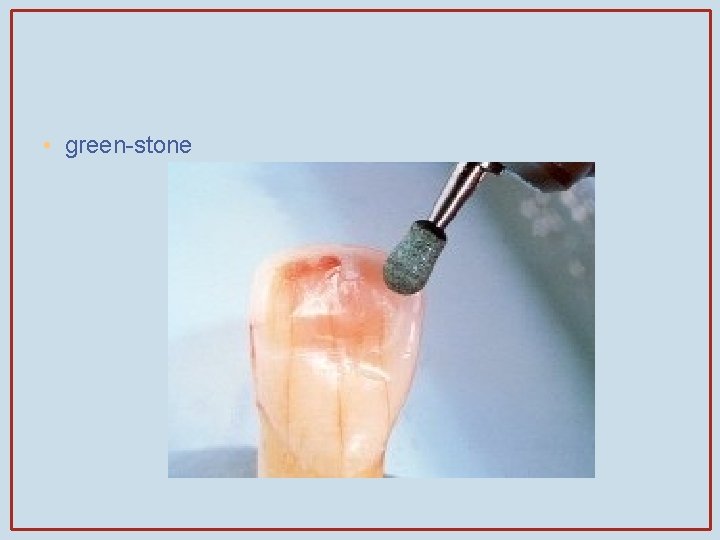 • green-stone